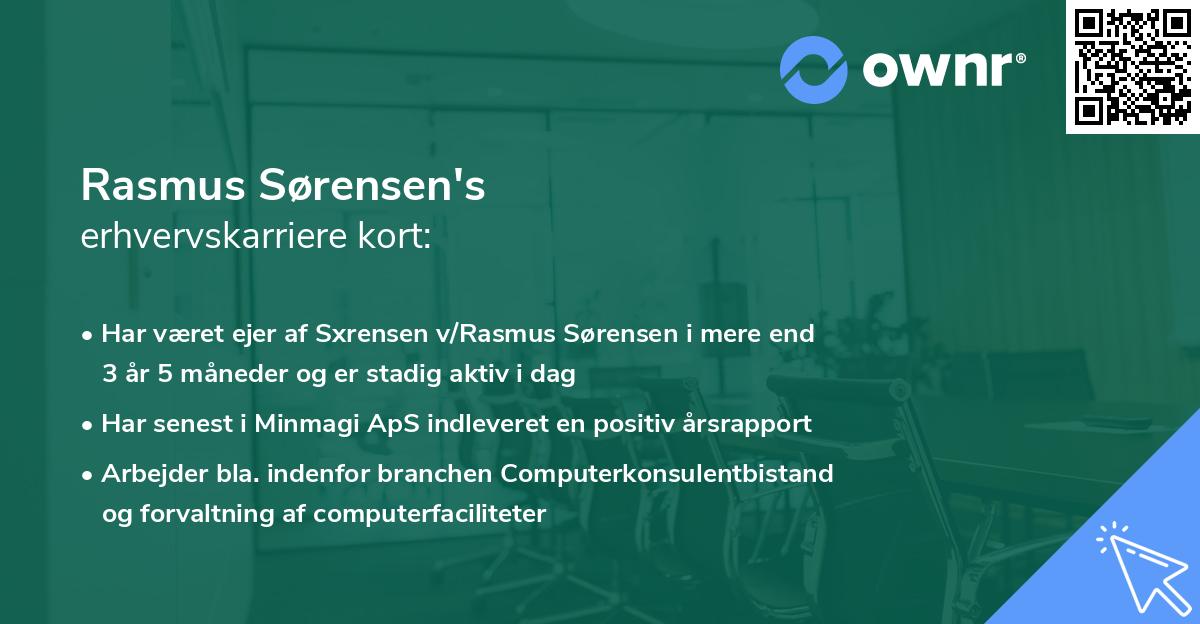 ownr®

Rasmus Sørensen's
erhvervskarriere kort:

• Har været ejer af Sxrensen v/Rasmus Sørensen i mere end 3 år 5 måneder og er stadig aktiv i dag

• Har senest i Minmagi ApS indleveret en positiv årsrapport

• Arbejder bla. indenfor branchen Computerkonsulentbistand og forvaltning af computerfaciliteter